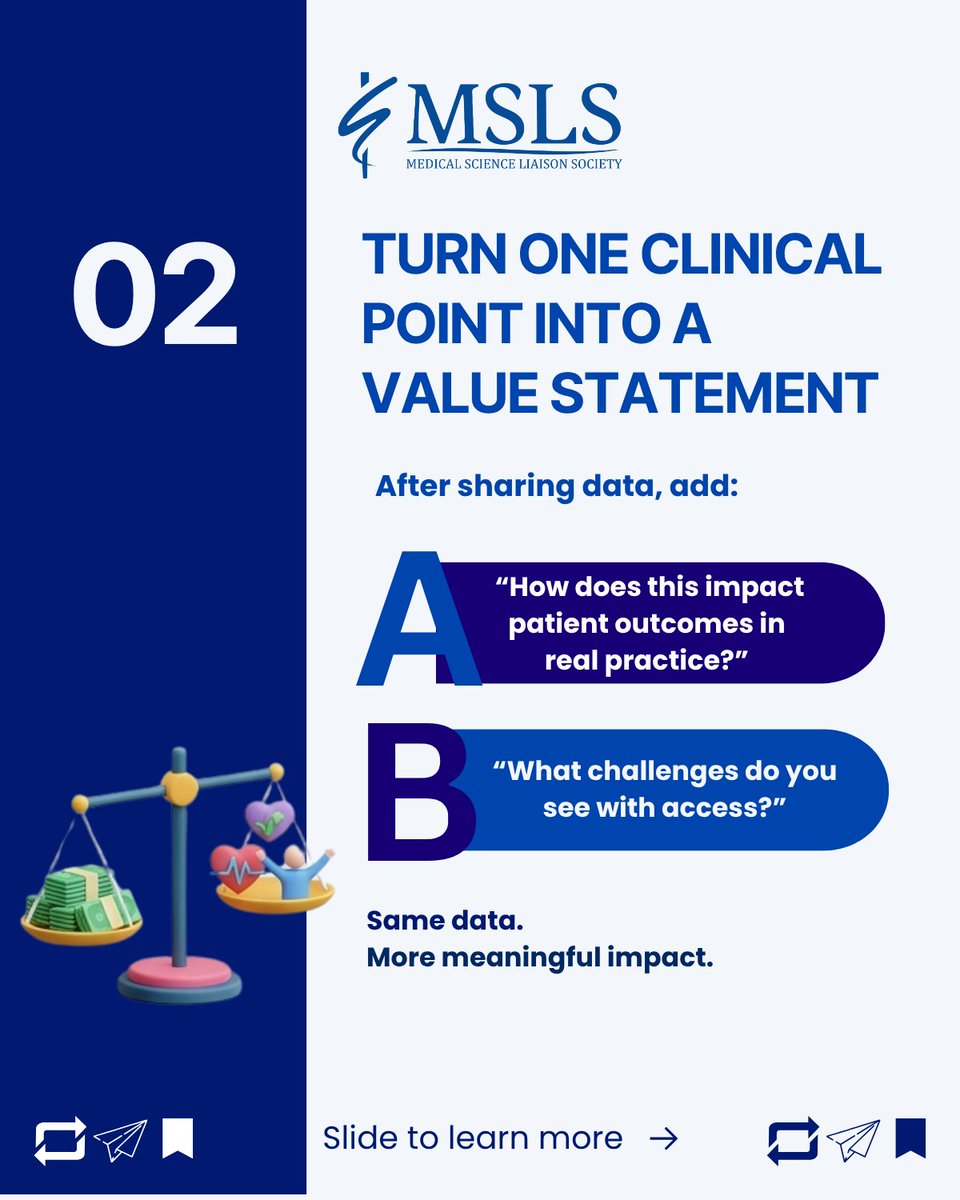 MSLS
MEDICAL SCIENCE LIAISON SOCIETY

02

TURN ONE CLINICAL POINT INTO A VALUE STATEMENT

After sharing data, add:

A “How does this impact patient outcomes in real practice?”

B “What challenges do you see with access?”

Same data.
More meaningful impact.

Slide to learn more →